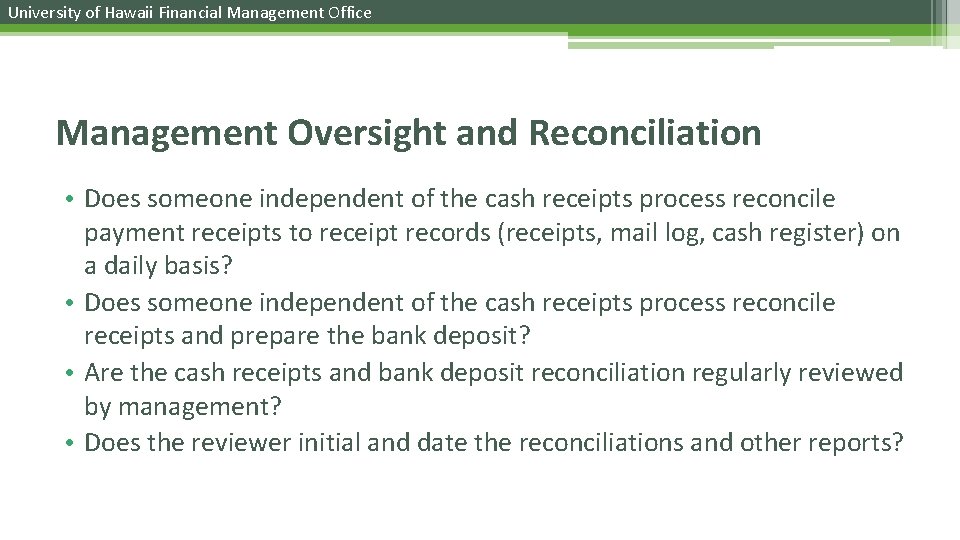 University of Hawaii Financial Management Office

Management Oversight and Reconciliation

• Does someone independent of the cash receipts process reconcile payment receipts to receipt records (receipts, mail log, cash register) on a daily basis?
• Does someone independent of the cash receipts process reconcile receipts and prepare the bank deposit?
• Are the cash receipts and bank deposit reconciliation regularly reviewed by management?
• Does the reviewer initial and date the reconciliations and other reports?